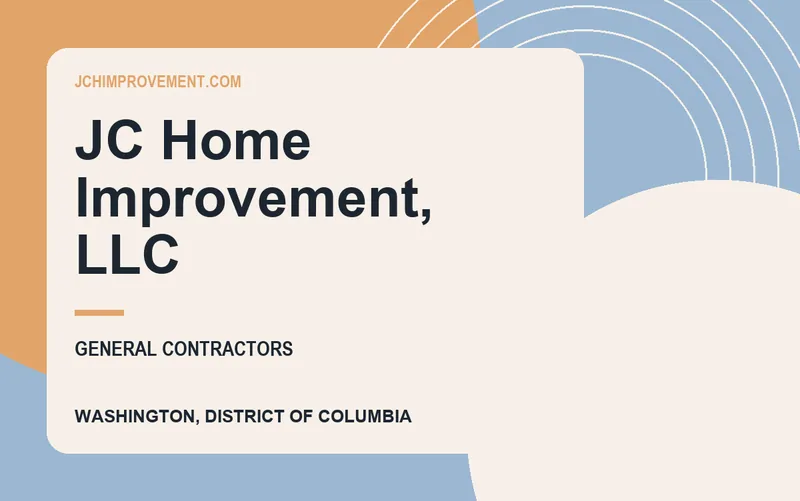 JCHIMPROVEMENT.COM

JC Home Improvement, LLC

GENERAL CONTRACTORS

WASHINGTON, DISTRICT OF COLUMBIA